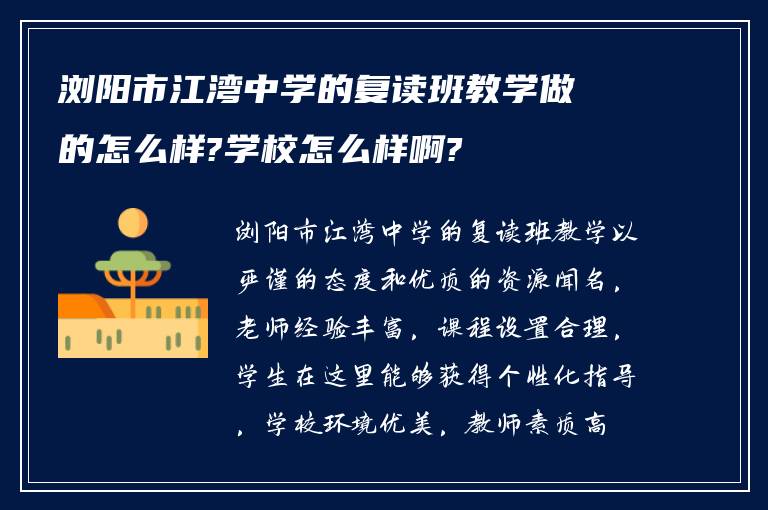 浏阳市江湾中学的复读班教学做的怎么样?学校怎么样啊?

浏阳市江湾中学的复读班教学以严谨的态度和优质的资源闻名，老师经验丰富，课程设置合理，学生在这里能够获得个性化指导，学校环境优美，教师素质高